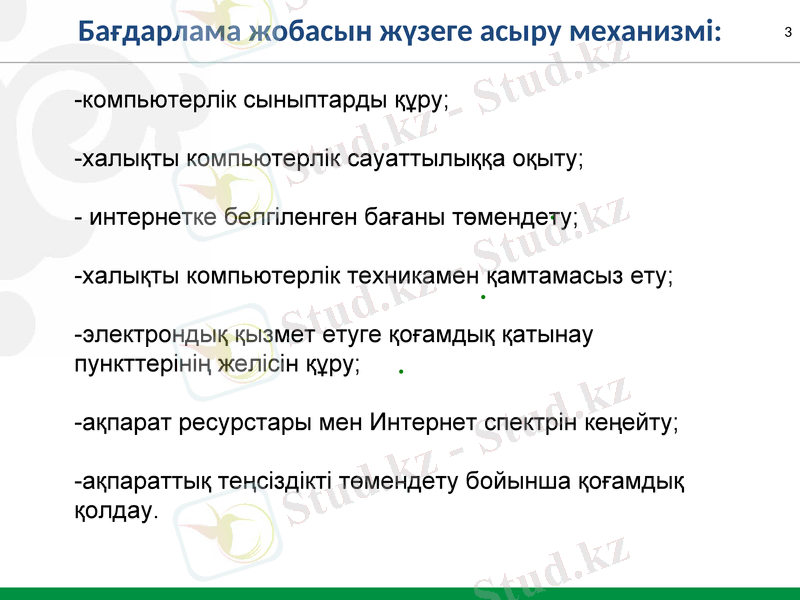 Бағдарлама жобасын жүзеге асыру механизмі:

3

-компьютерлік сыныптарды құру;

-халықты компьютерлік сауаттылыққа оқыту;

- интернетке белгіленген бағаны төмендету;

-халықты компьютерлік техникамен қамтамасыз ету;

-электрондық қызмет етуге қоғамдық қатынау пункттерінің желісін құру;

-ақпарат ресурстары мен Интернет спектрін кеңейту;

-ақпараттық теңсіздікті төмендету бойынша қоғамдық қолдау.

Stud.kz - Stud.kz
Stud.kz - Stud.kz
Stud.kz - Stud.kz
Stud.kz